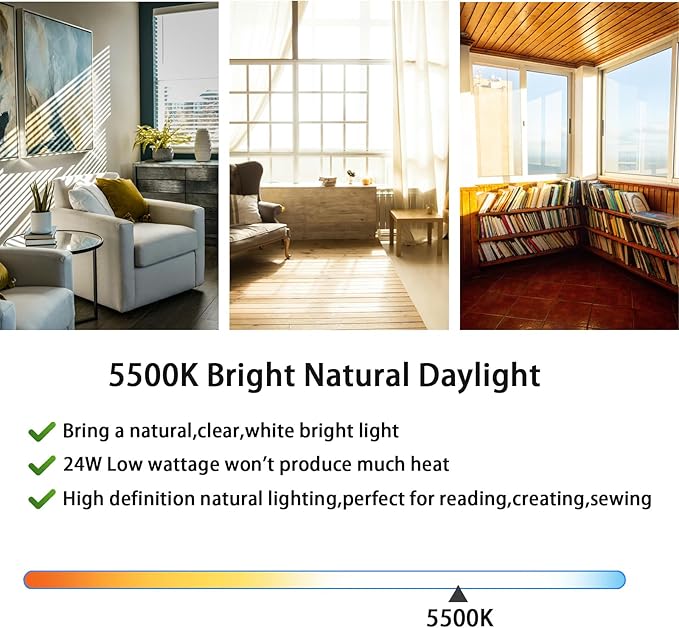 5500K Bright Natural Daylight

Bring a natural,clear,white bright light

24W Low wattage won't produce much heat

High definition natural lighting,perfect for reading,creating,sewing

5500K